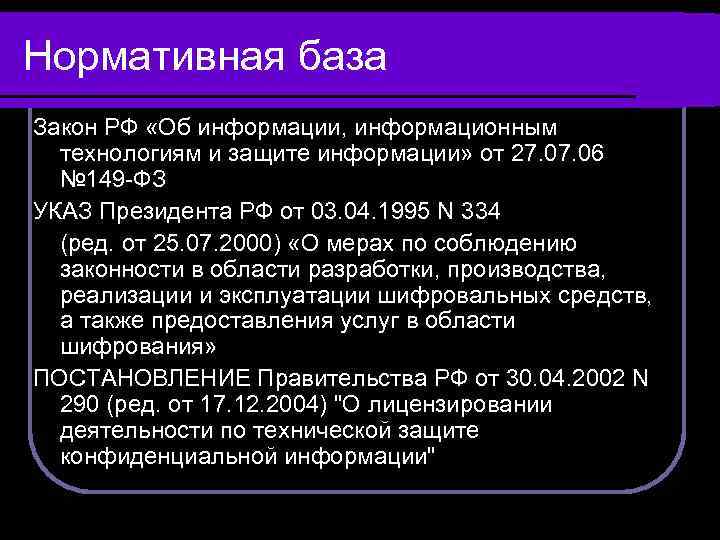 Нормативная база

Закон РФ «Об информации, информационным технологиям и защите информации» от 27.07.06 №149-ФЗ

УКАЗ Президента РФ от 03.04.1995 N 334

(ред. от 25.07.2000) «О мерах по соблюдению законности в области разработки, производства, реализации и эксплуатации шифровальных средств, а также предоставления услуг в области шифрования»

ПОСТАНОВЛЕНИЕ Правительства РФ от 30.04.2002 N 290 (ред. от 17.12.2004) "О лицензировании деятельности по технической защите конфиденциальной информации"